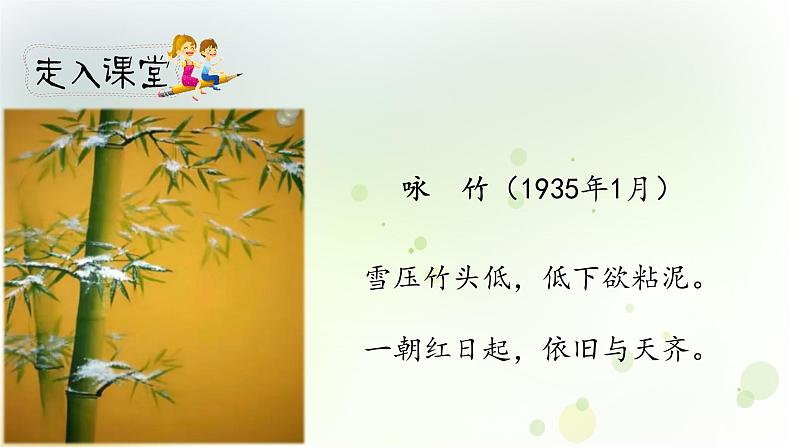 走入课堂

咏　竹（1935年1月）

雪压竹头低，低下欲粘泥。

一朝红日起，依旧与天齐。